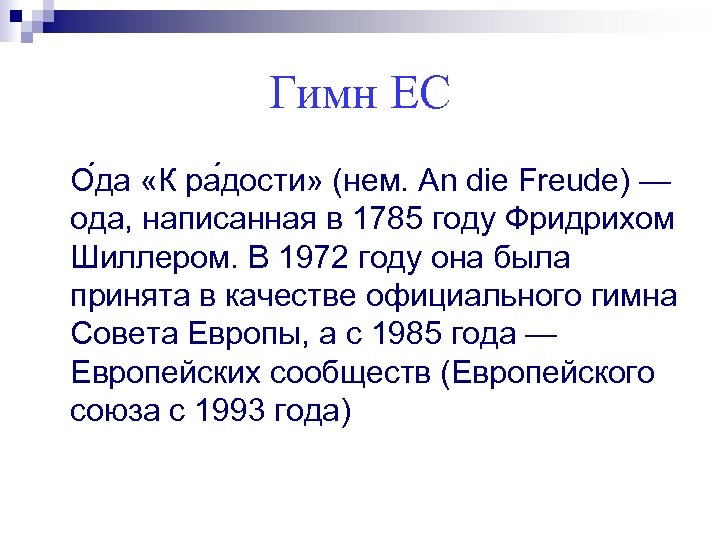 Гимн ЕС

О́да «К ра́дости» (нем. An die Freude) — ода, написанная в 1785 году Фридрихом Шиллером. В 1972 году она была принята в качестве официального гимна Совета Европы, а с 1985 года — Европейских сообществ (Европейского союза с 1993 года)